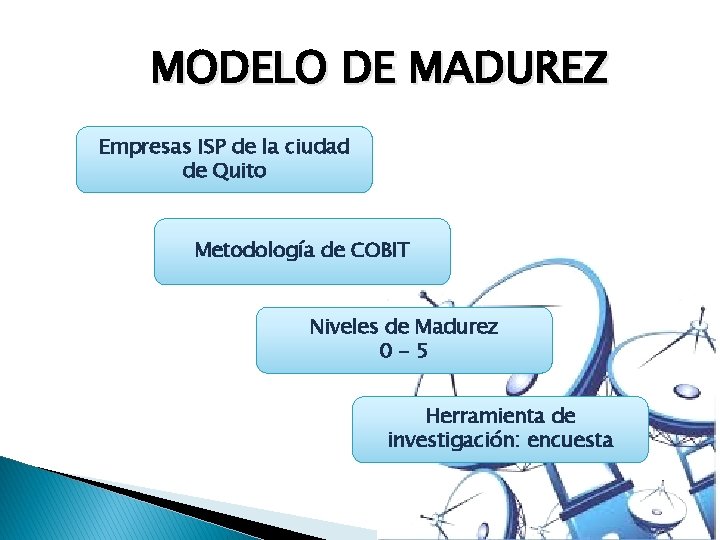 MODELO DE MADUREZ

Empresas ISP de la ciudad de Quito

Metodología de COBIT

Niveles de Madurez
0 – 5

Herramienta de investigación: encuesta